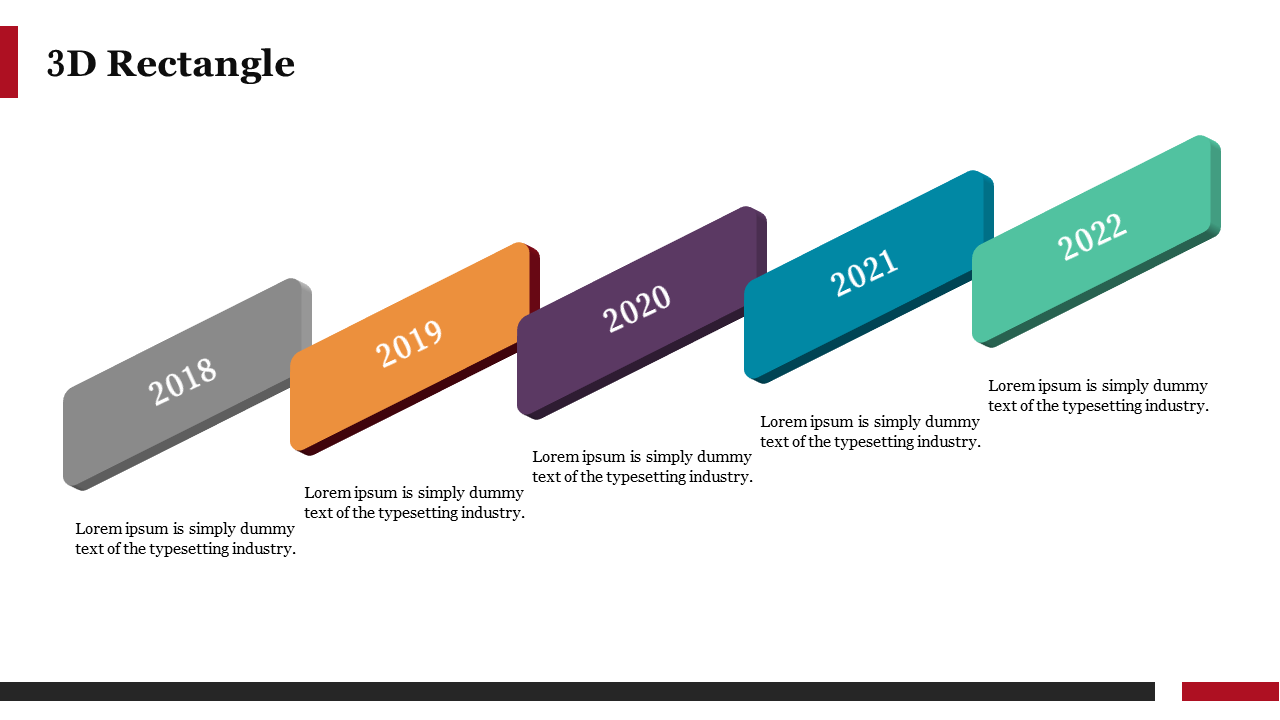 3D Rectangle

2018

Lorem ipsum is simply dummy text of the typesetting industry.

2019

Lorem ipsum is simply dummy text of the typesetting industry.

2020

Lorem ipsum is simply dummy text of the typesetting industry.

2021

Lorem ipsum is simply dummy text of the typesetting industry.

2022

Lorem ipsum is simply dummy text of the typesetting industry.